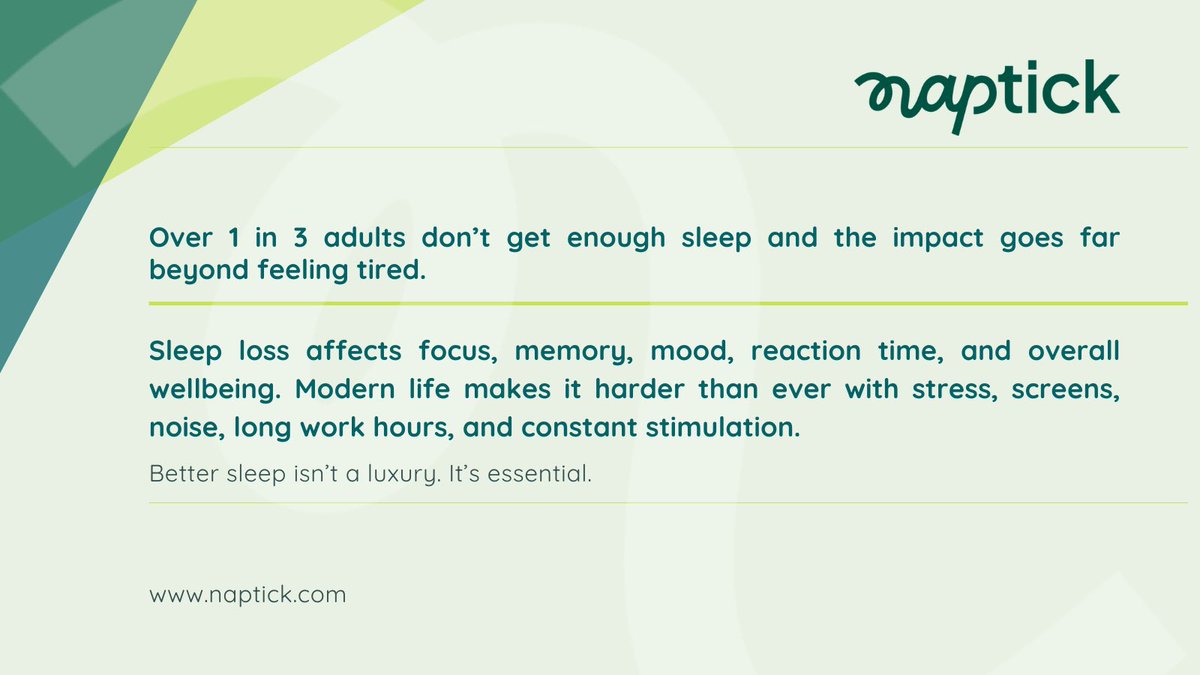 naptick

Over 1 in 3 adults don’t get enough sleep and the impact goes far beyond feeling tired.

Sleep loss affects focus, memory, mood, reaction time, and overall wellbeing. Modern life makes it harder than ever with stress, screens, noise, long work hours, and constant stimulation.

Better sleep isn’t a luxury. It’s essential.

www.naptick.com